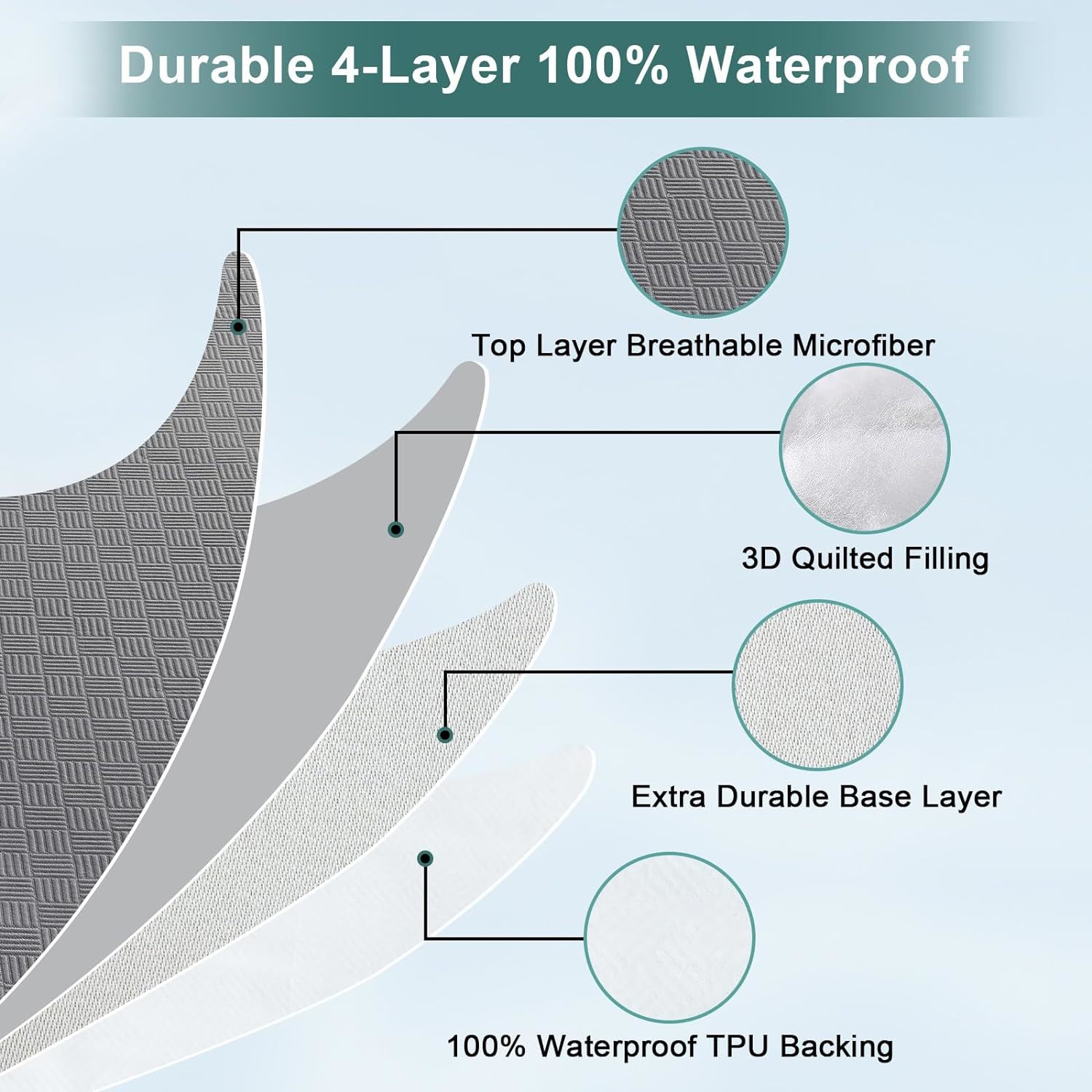 Durable 4-Layer 100% Waterproof

Top Layer Breathable Microfiber

3D Quilted Filling

Extra Durable Base Layer

100% Waterproof TPU Backing